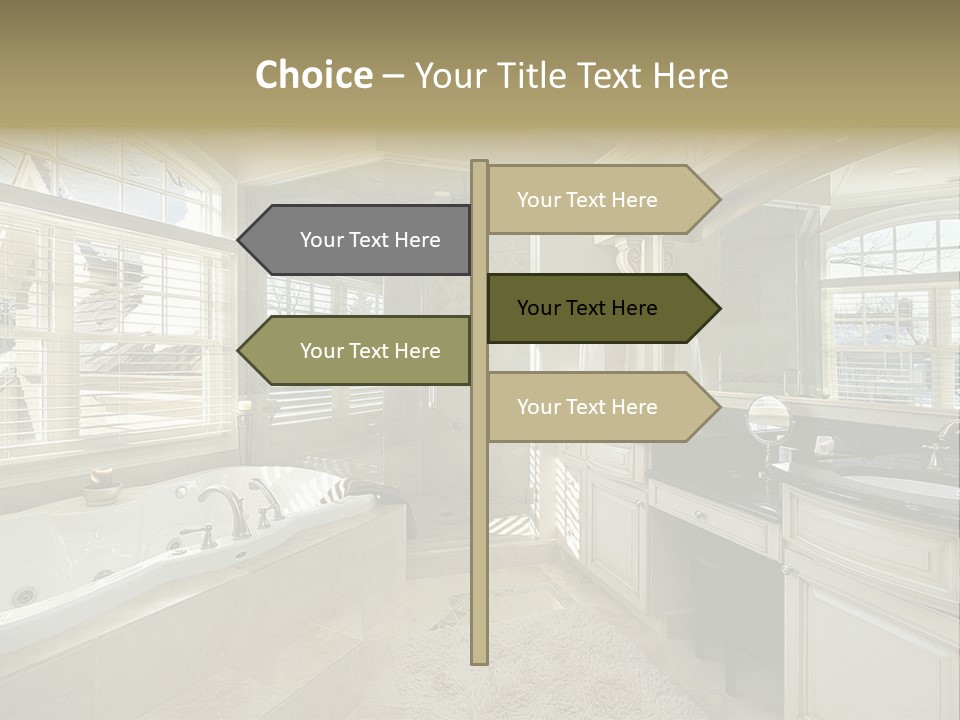 Choice – Your Title Text Here

Your Text Here

Your Text Here

Your Text Here

Your Text Here

Your Text Here